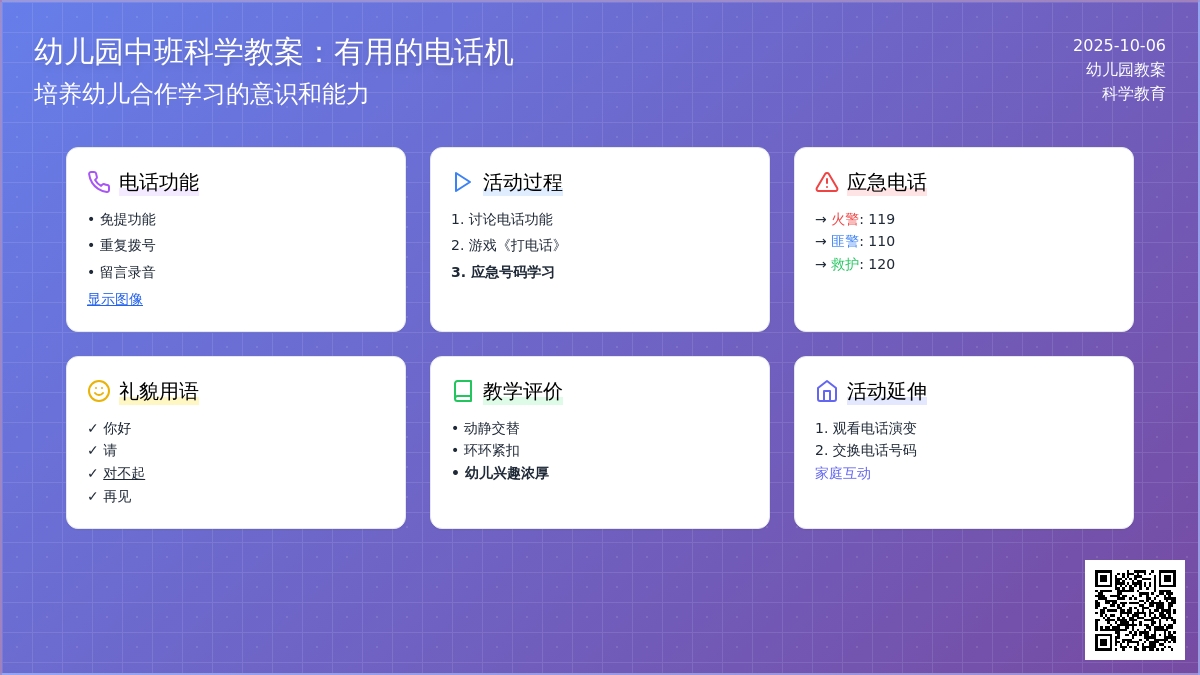 幼儿园中班科学教案：有用的电话机
培养幼儿合作学习的意识和能力

2025-10-06
幼儿园教案
科学教育

电话功能
• 免提功能
• 重复拨号
• 留言录音
显示图像

活动过程
1. 讨论电话功能
2. 游戏《打电话》
3. 应急号码学习

应急电话
→ 火警: 119
→ 匪警: 110
→ 救护: 120

礼貌用语
✓ 你好
✓ 请
✓ 对不起
✓ 再见

教学评价
• 动静交替
• 环环紧扣
• 幼儿兴趣浓厚

活动延伸
1. 观看电话演变
2. 交换电话号码
家庭互动